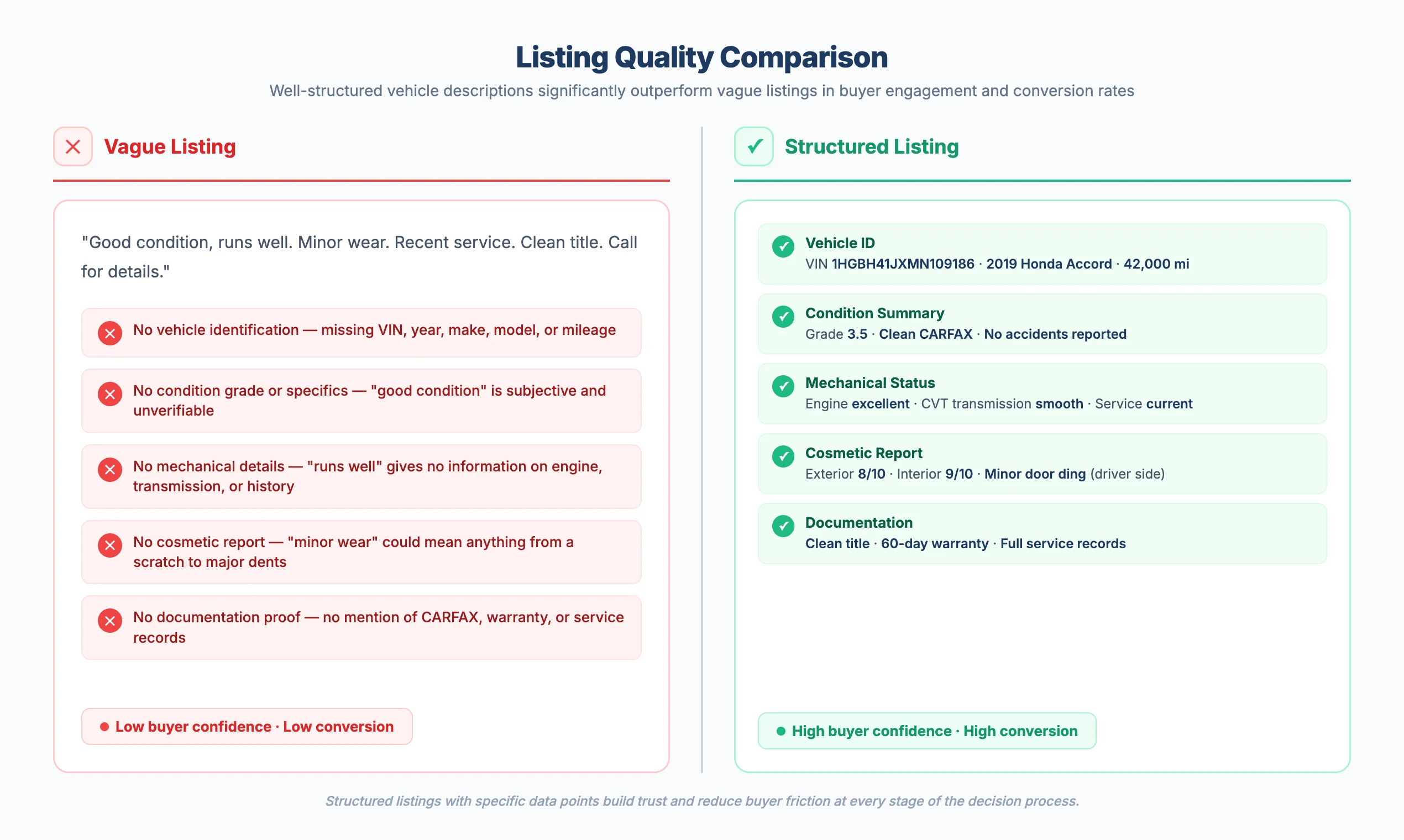 Listing Quality Comparison

Well-structured vehicle descriptions significantly outperform vague listings in buyer engagement and conversion rates

Vague Listing

"Good condition, runs well. Minor wear. Recent service. Clean title. Call for details."

No vehicle identification — missing VIN, year, make, model, or mileage

No condition grade or specifics — "good condition" is subjective and unverifiable

No mechanical details — "runs well" gives no information on engine, transmission, or history

No cosmetic report — "minor wear" could mean anything from a scratch to major dents

No documentation proof — no mention of CARFAX, warranty, or service records

Low buyer confidence · Low conversion

Structured Listing

Vehicle ID
VIN 1HGBH41JXMN109186 · 2019 Honda Accord · 42,000 mi

Condition Summary
Grade 3.5 · Clean CARFAX · No accidents reported

Mechanical Status
Engine excellent · CVT transmission smooth · Service current

Cosmetic Report
Exterior 8/10 · Interior 9/10 · Minor door ding (driver side)

Documentation
Clean title · 60-day warranty · Full service records

High buyer confidence · High conversion

Structured listings with specific data points build trust and reduce buyer friction at every stage of the decision process.